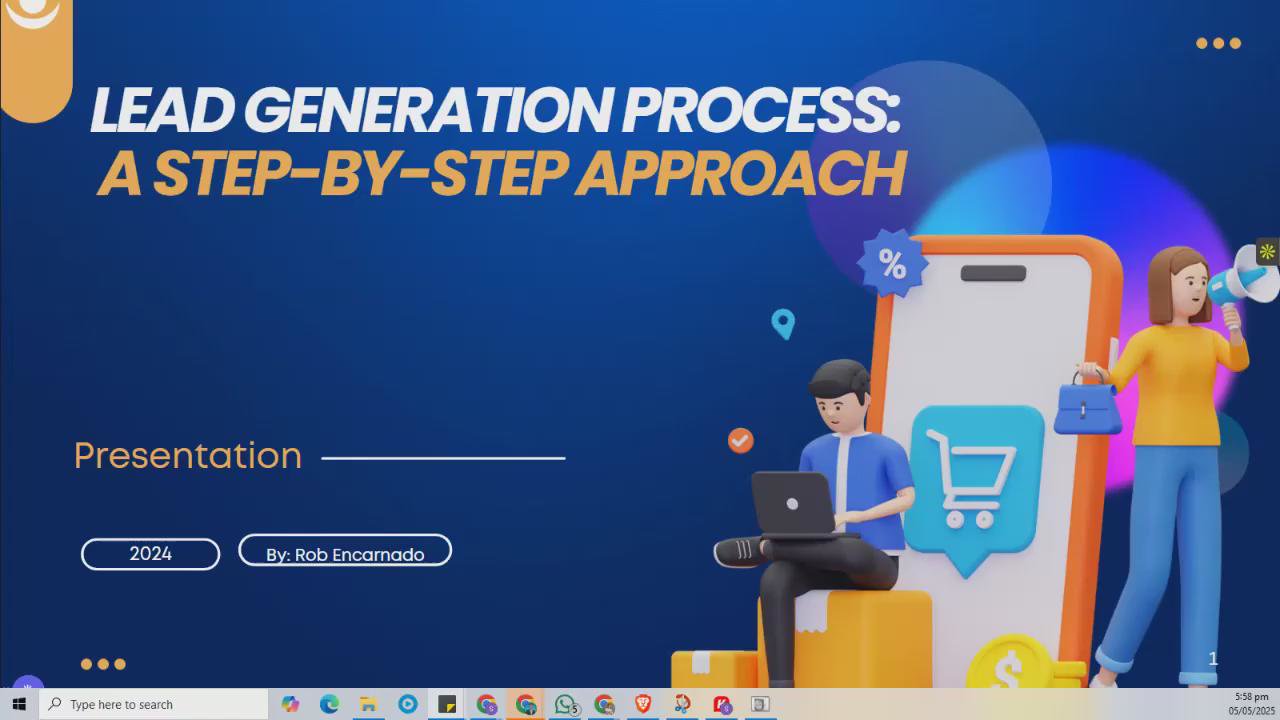 LEAD GENERATION PROCESS:
A STEP-BY-STEP APPROACH

%

Presentation

2024

By: Rob Encarnado

$

1

Type here to search

5:58 pm
05/05/2025